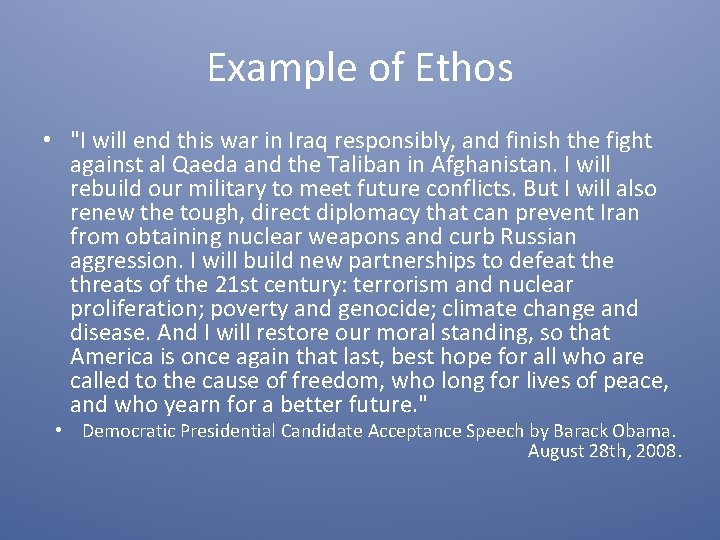 Example of Ethos

• "I will end this war in Iraq responsibly, and finish the fight against al Qaeda and the Taliban in Afghanistan. I will rebuild our military to meet future conflicts. But I will also renew the tough, direct diplomacy that can prevent Iran from obtaining nuclear weapons and curb Russian aggression. I will build new partnerships to defeat the threats of the 21st century: terrorism and nuclear proliferation; poverty and genocide; climate change and disease. And I will restore our moral standing, so that America is once again that last, best hope for all who are called to the cause of freedom, who long for lives of peace, and who yearn for a better future."

• Democratic Presidential Candidate Acceptance Speech by Barack Obama. August 28th, 2008.